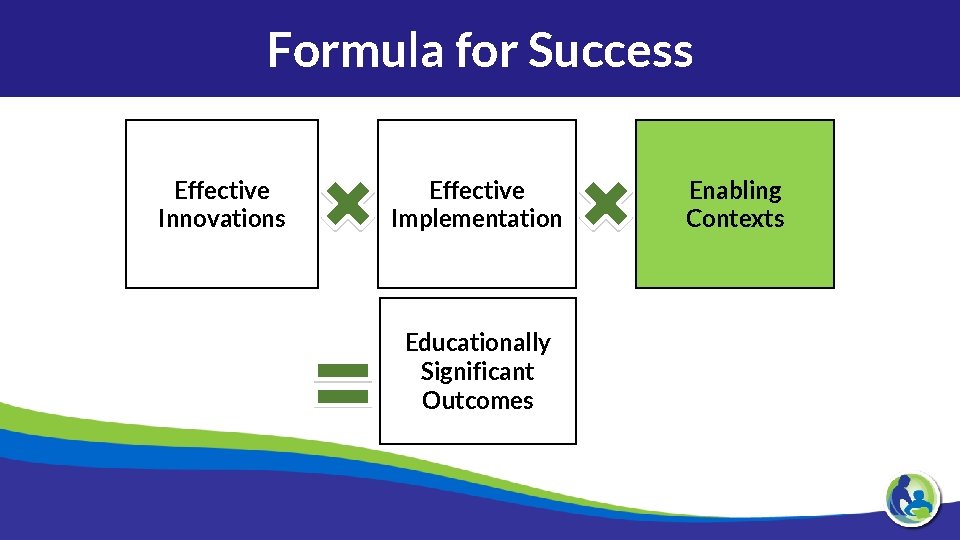 Formula for Success

Effective Innovations

Effective Implementation

Enabling Contexts

Educationally Significant Outcomes